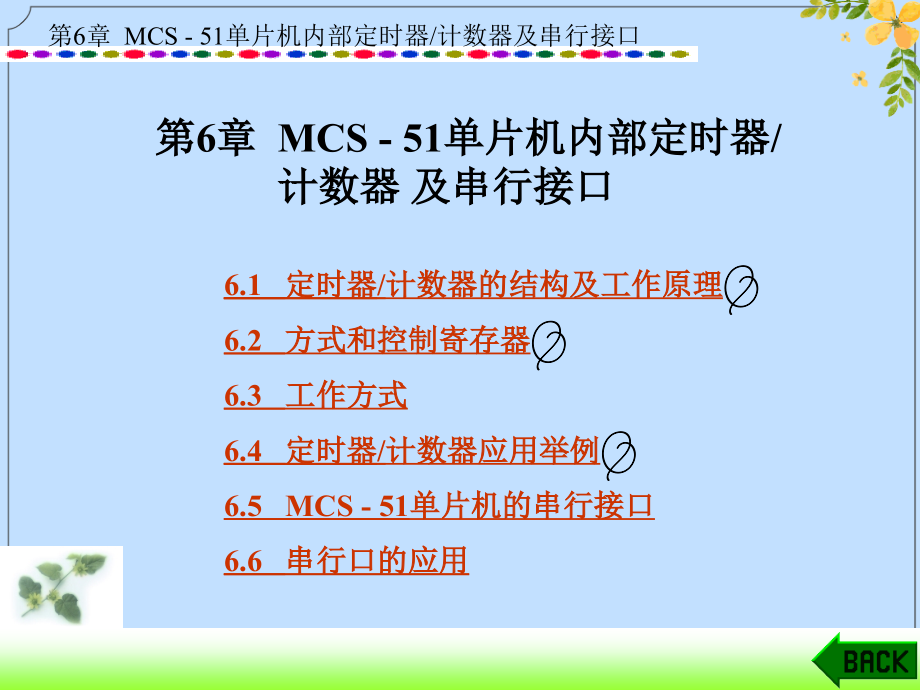 第6章 MCS - 51单片机内部定时器/计数器及串行接口

第6章 MCS - 51单片机内部定时器/计数器 及串行接口

6.1 定时器/计数器的结构及工作原理

6.2 方式和控制寄存器

6.3 工作方式

6.4 定时器/计数器应用举例

6.5 MCS - 51单片机的串行接口

6.6 串行口的应用

BACK